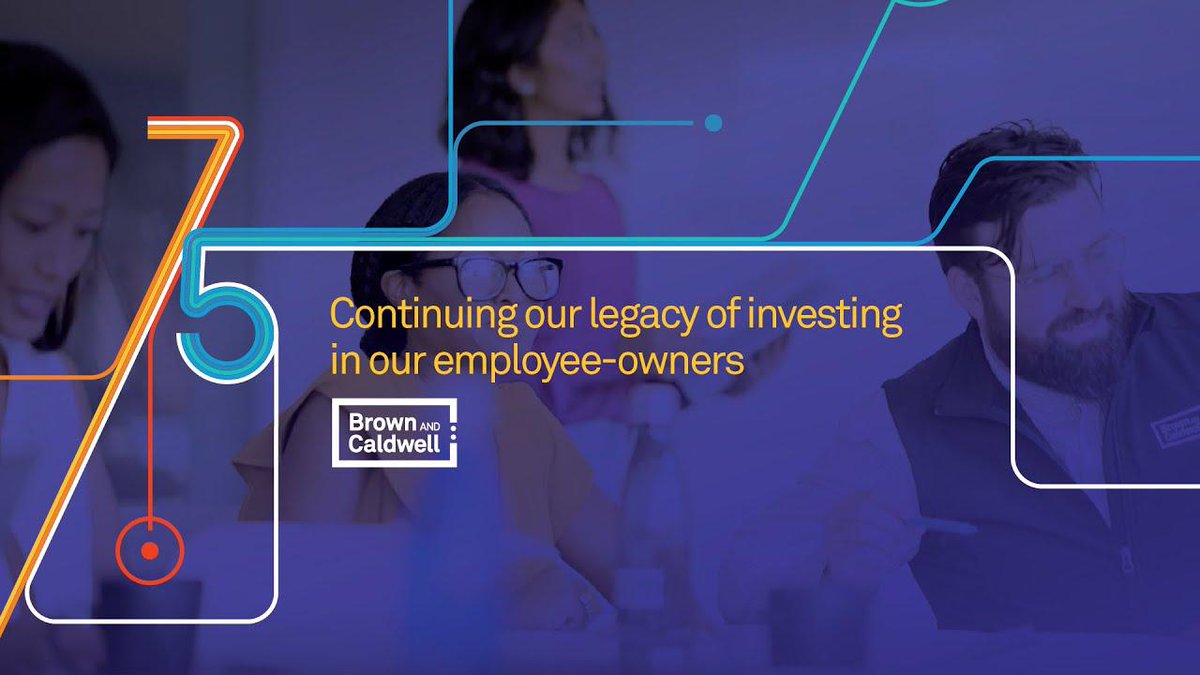 75

Continuing our legacy of investing in our employee-owners

Brown AND Caldwell